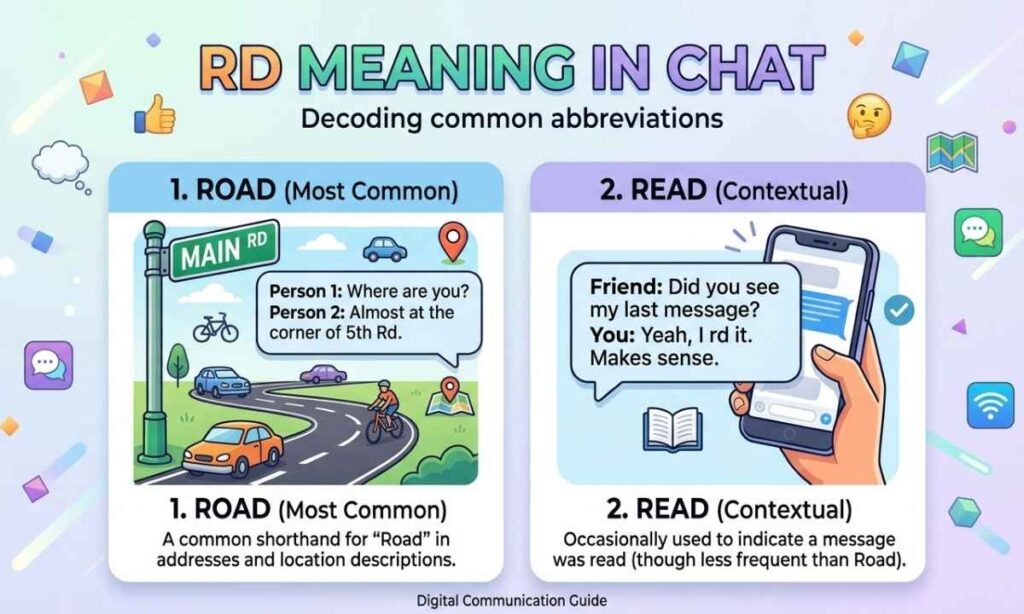 RD MEANING IN CHAT

Decoding common abbreviations

1. ROAD (Most Common)

MAIN RD

Person 1: Where are you?
Person 2: Almost at the corner of 5th Rd.

1. ROAD (Most Common)

A common shorthand for "Road" in addresses and location descriptions.

2. READ (Contextual)

Friend: Did you see my last message?
You: Yeah, I rd it. Makes sense.

2. READ (Contextual)

Occasionally used to indicate a message was read (though less frequent than Road).

Digital Communication Guide